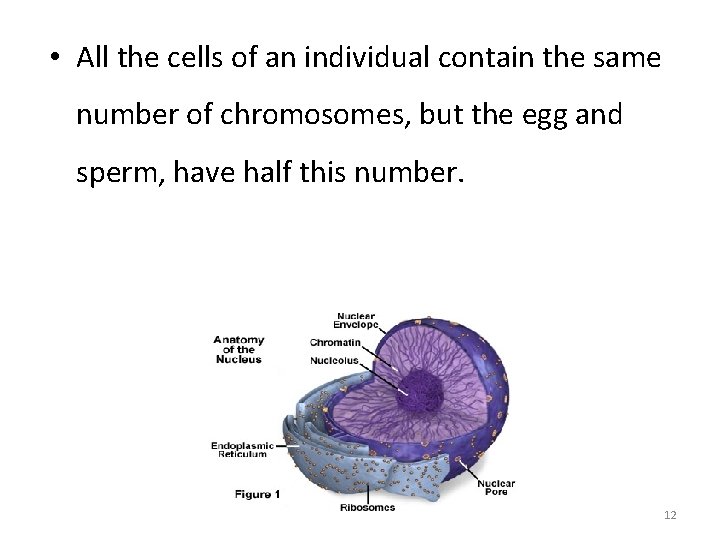 • All the cells of an individual contain the same number of chromosomes, but the egg and sperm, have half this number.

Anatomy of the Nucleus

Nuclear Envelope

Chromatin

Nucleolus

Endoplasmic Reticulum

Figure 1

Ribosomes

Nuclear Pore

12